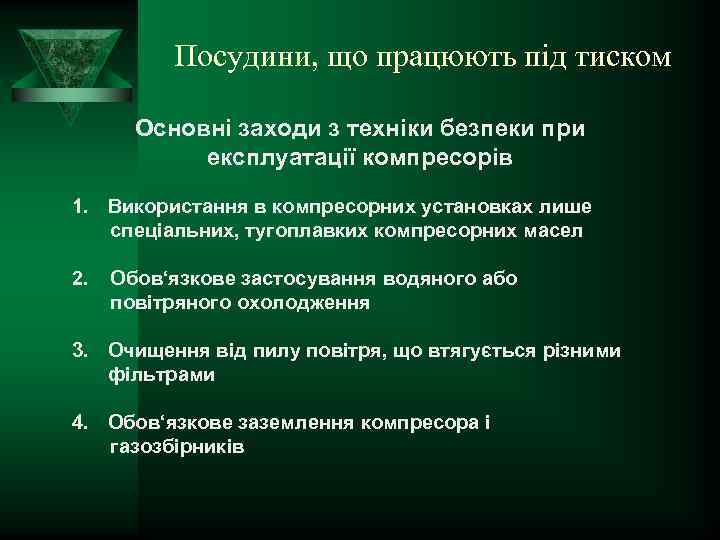 Посудини, що працюють під тиском

Основні заходи з техніки безпеки при експлуатації компресорів

1. Використання в компресорних установках лише спеціальних, тугоплавких компресорних масел

2. Обов‘язкове застосування водяного або повітряного охолодження

3. Очищення від пилу повітря, що втягується різними фільтрами

4. Обов‘язкове заземлення компресора і газозбірників